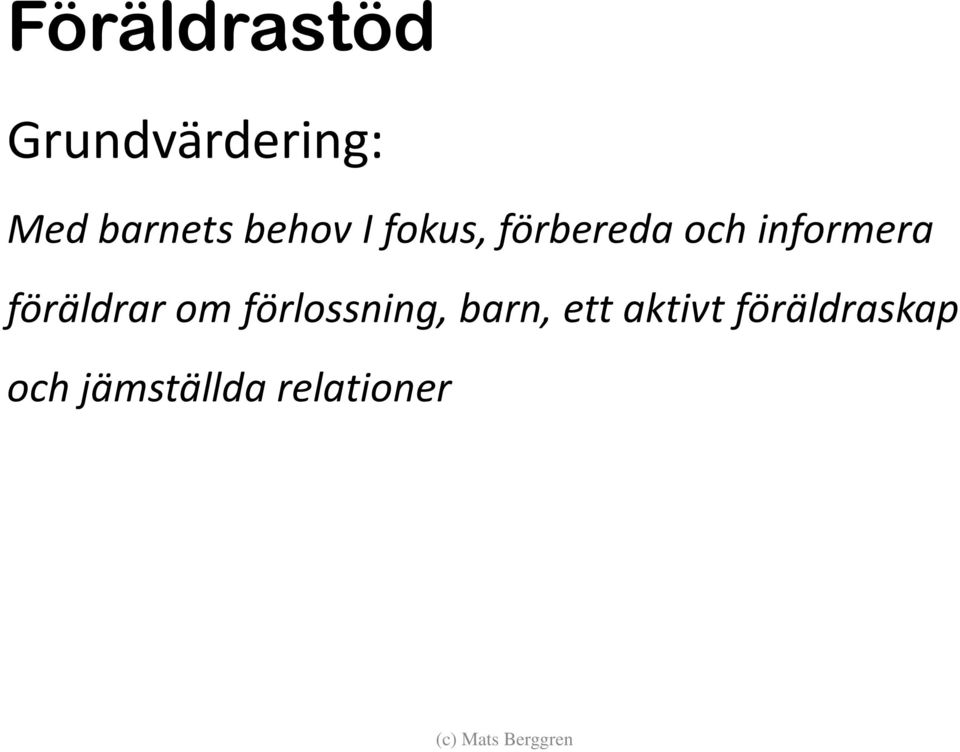 Föräldrastöd

Grundvärdering:

Med barnets behov I fokus, förbereda och informera föräldrar om förlossning, barn, ett aktivt föräldraskap och jämställda relationer

(c) Mats Berggren